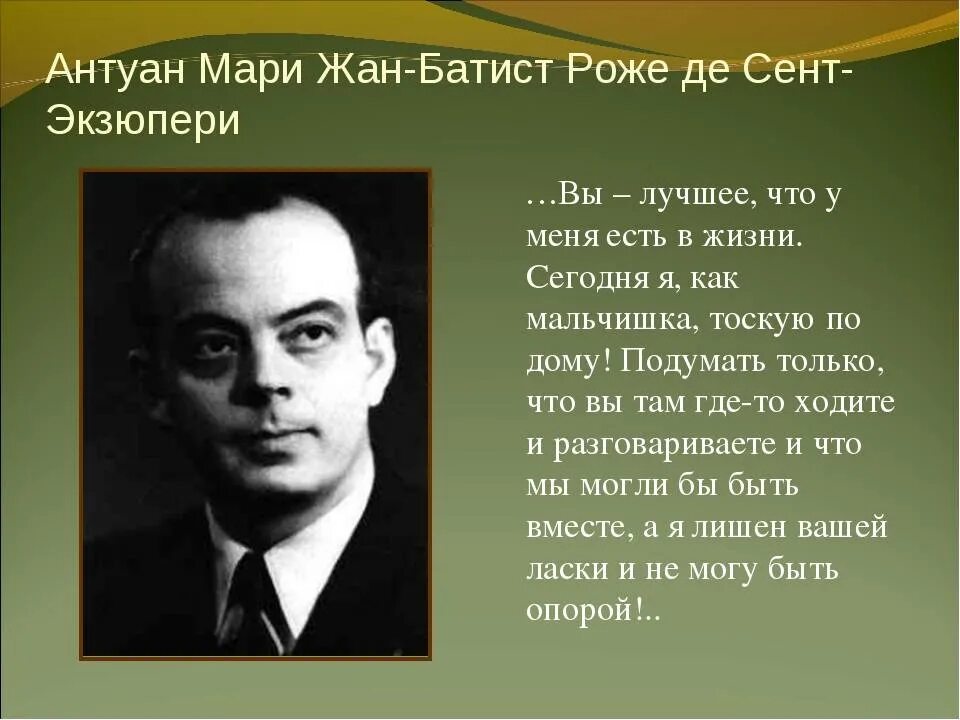 Антуан Мари Жан-Батист Роже де Сент-Экзюпери

…Вы – лучшее, что у меня есть в жизни. Сегодня я, как мальчишка, тоскую по дому! Подумать только, что вы там где-то ходите и разговариваете и что мы могли бы быть вместе, а я лишен вашей ласки и не могу быть опорой!..